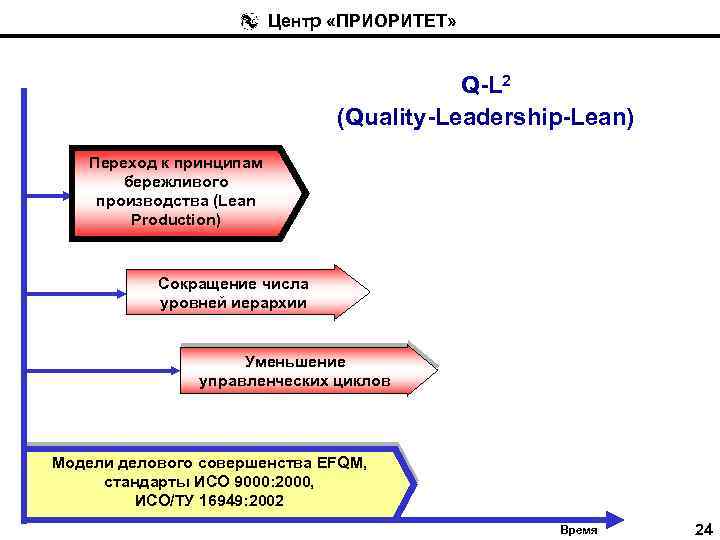 Центр «ПРИОРИТЕТ»

Q-L$^2$
(Quality-Leadership-Lean)

Переход к принципам бережливого производства (Lean Production)

Сокращение числа уровней иерархии

Уменьшение управленческих циклов

Модели делового совершенства EFQM, стандарты ИСО 9000:2000, ИСО/ТУ 16949:2002

Время

24